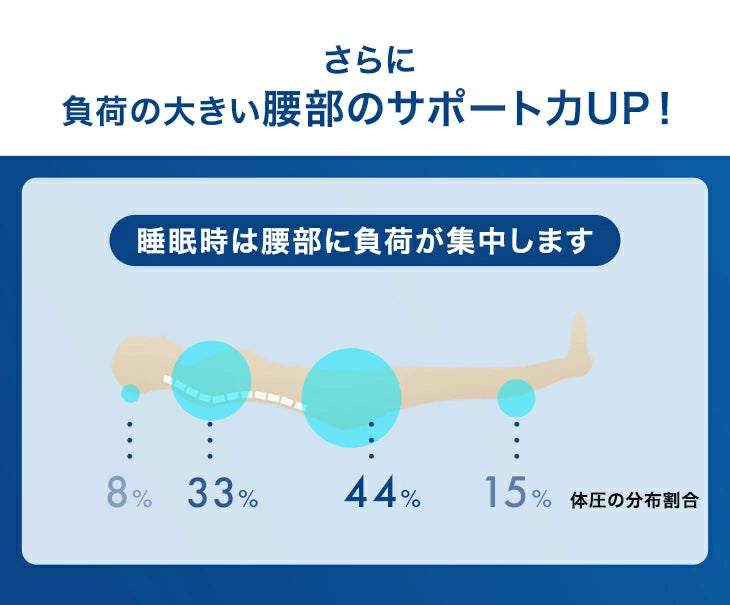 さらに
負荷の大きい腰部のサポート力UP！

睡眠時は腰部に負荷が集中します

8%
33%
44%
15%
体圧の分布割合